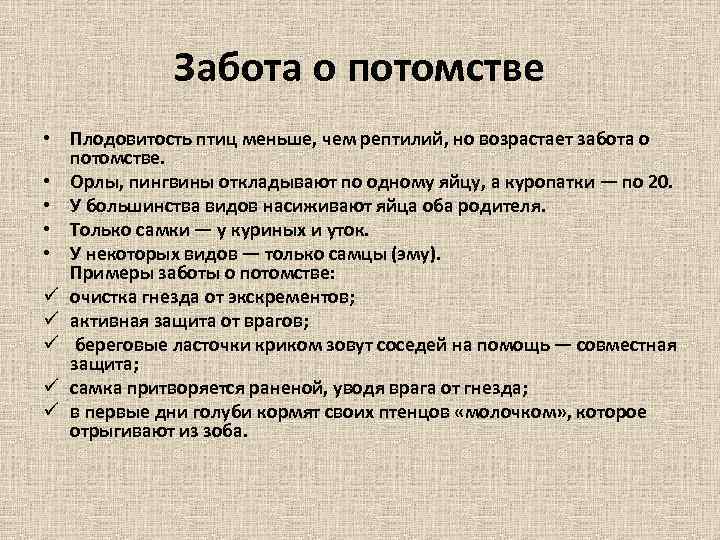 Забота о потомстве

• Плодовитость птиц меньше, чем рептилий, но возрастает забота о потомстве.
• Орлы, пингвины откладывают по одному яйцу, а куропатки — по 20.
• У большинства видов насиживают яйца оба родителя.
• Только самки — у куриных и уток.
• У некоторых видов — только самцы (эму).
Примеры заботы о потомстве:
✓ очистка гнезда от экскрементов;
✓ активная защита от врагов;
✓ береговые ласточки криком зовут соседей на помощь — совместная защита;
✓ самка притворяется раненой, уводя врага от гнезда;
✓ в первые дни голуби кормят своих птенцов «молочком», которое отрыгивают из зоба.